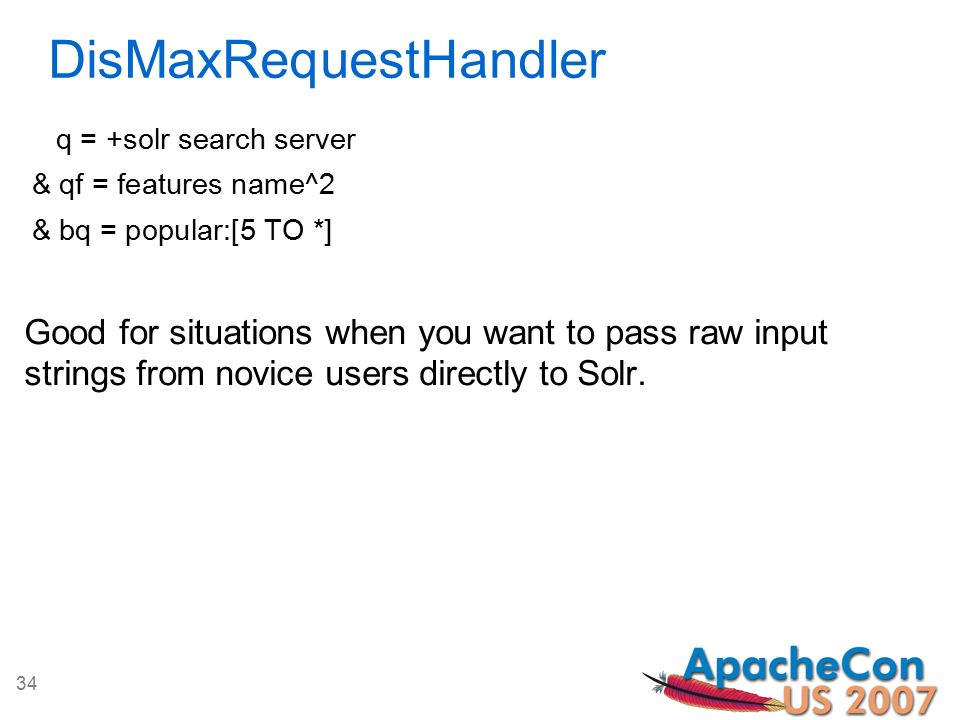 DisMaxRequestHandler

q = +solr search server
& qf = features name^2
& bq = popular:[5 TO *]

Good for situations when you want to pass raw input strings from novice users directly to Solr.

34

ApacheCon US 2007